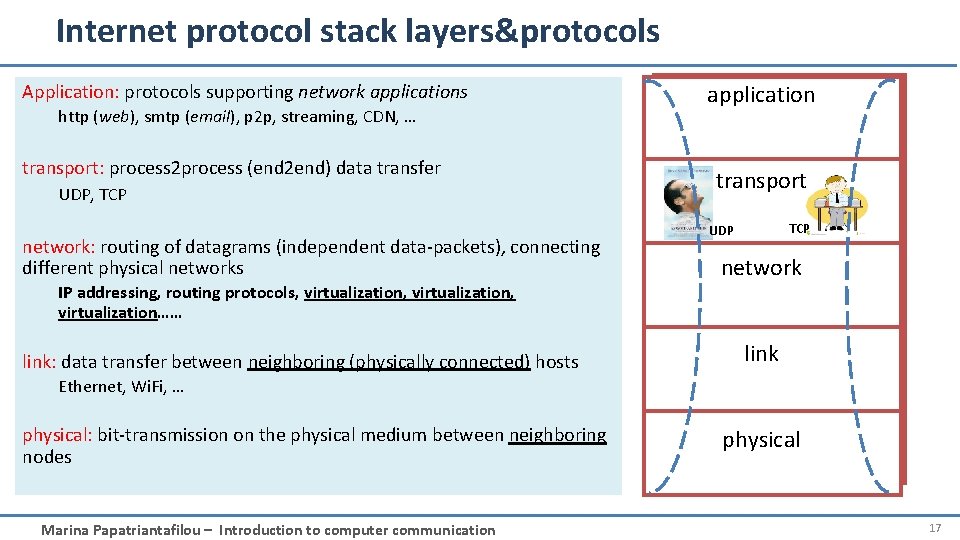 Internet protocol stack layers&protocols

Application: protocols supporting network applications

http (web), smtp (email), p2p, streaming, CDN, …

transport: process2process (end2end) data transfer

UDP, TCP

network: routing of datagrams (independent data-packets), connecting different physical networks

IP addressing, routing protocols, virtualization, virtualization, virtualization……

link: data transfer between neighboring (physically connected) hosts

Ethernet, WiFi, …

physical: bit-transmission on the physical medium between neighboring nodes

application

transport

UDP

TCP

network

link

physical

Marina Papatriantafilou – Introduction to computer communication

17